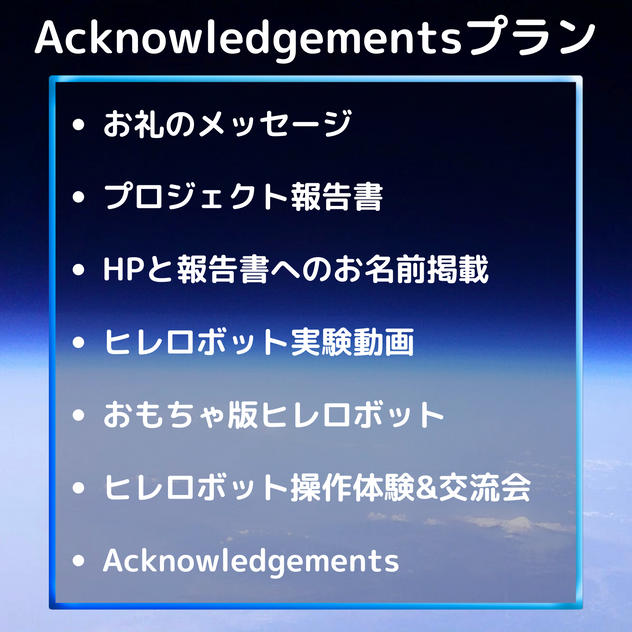 Acknowledgementsプラン

• お礼のメッセージ
• プロジェクト報告書
• HPと報告書へのお名前掲載
• ヒレロボット実験動画
• おもちゃ版ヒレロボット
• ヒレロボット操作体験&交流会
• Acknowledgements